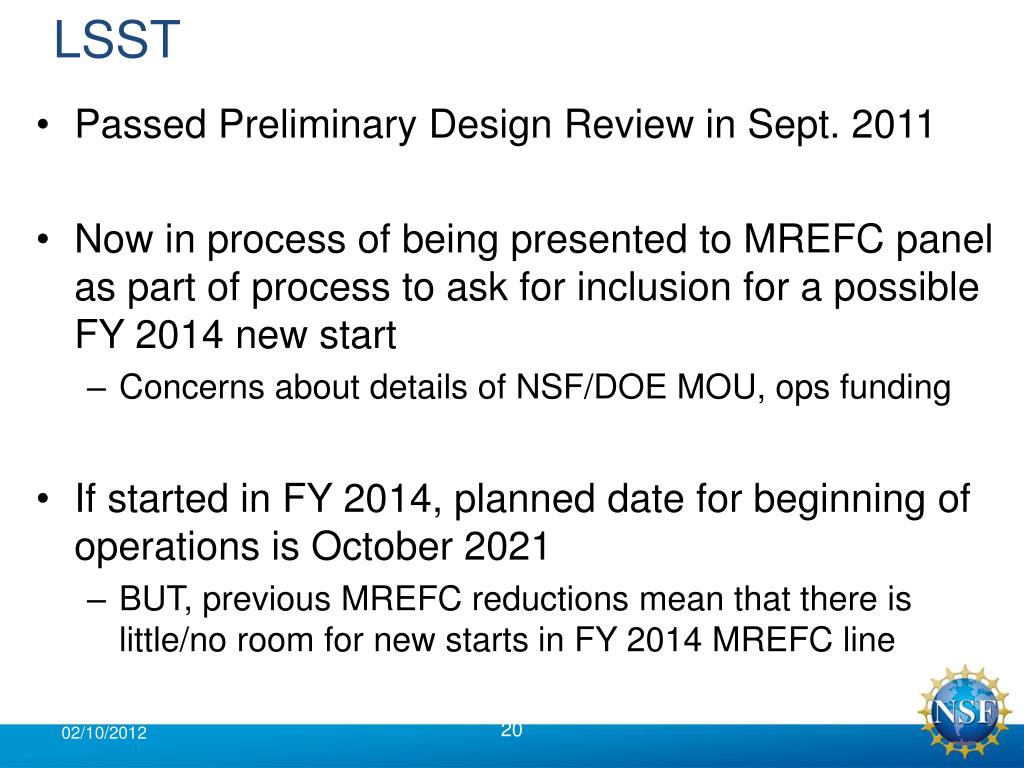 LSST

• Passed Preliminary Design Review in Sept. 2011

• Now in process of being presented to MREFC panel as part of process to ask for inclusion for a possible FY 2014 new start
– Concerns about details of NSF/DOE MOU, ops funding

• If started in FY 2014, planned date for beginning of operations is October 2021
– BUT, previous MREFC reductions mean that there is little/no room for new starts in FY 2014 MREFC line

02/10/2012

20

NSF